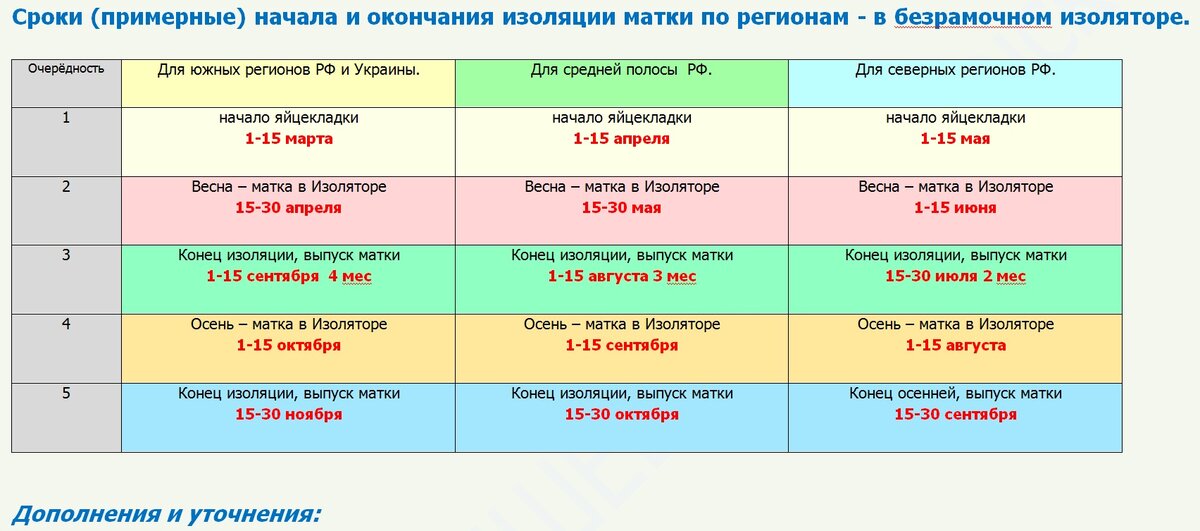 Сроки (примерные) начала и окончания изоляции матки по регионам - в безрамочном изоляторе.

| Очерёдность | Для южных регионов РФ и Украины. | Для средней полосы РФ. | Для северных регионов РФ. |
|---|---|---|---|
| 1 | начало яйцекладки 1-15 марта | начало яйцекладки 1-15 апреля | начало яйцекладки 1-15 мая |
| 2 | Весна – матка в Изоляторе 15-30 апреля | Весна – матка в Изоляторе 15-30 мая | Весна – матка в Изоляторе 1-15 июня |
| 3 | Конец изоляции, выпуск матки 1-15 сентября 4 мес | Конец изоляции, выпуск матки 1-15 августа 3 мес | Конец изоляции, выпуск матки 15-30 июля 2 мес |
| 4 | Осень – матка в Изоляторе 1-15 октября | Осень – матка в Изоляторе 1-15 сентября | Осень – матка в Изоляторе 1-15 августа |
| 5 | Конец изоляции, выпуск матки 15-30 ноября | Конец изоляции, выпуск матки 15-30 октября | Конец осенней, выпуск матки 15-30 сентября |

Дополнения и уточнения: